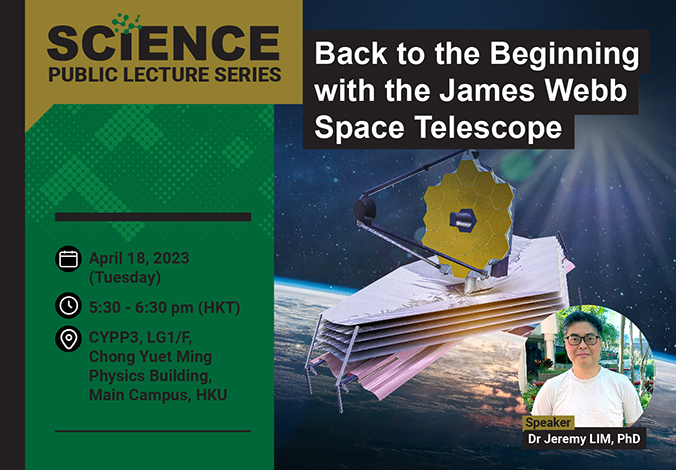 SCIENCE
PUBLIC LECTURE SERIES

Back to the Beginning with the James Webb Space Telescope

April 18, 2023 (Tuesday)

5:30 - 6:30 pm (HKT)

CYPP3, LG1/F, Chong Yuet Ming Physics Building, Main Campus, HKU

Speaker
Dr Jeremy LIM, PhD